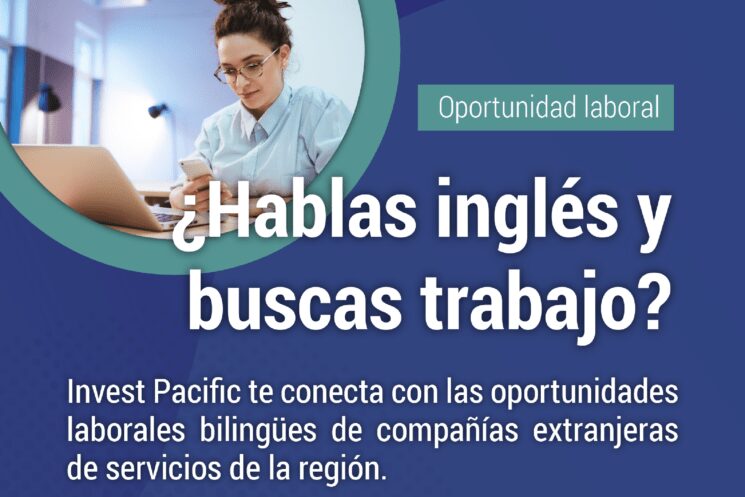 Oportunidad laboral

¿Hablas inglés y buscas trabajo?

Invest Pacific te conecta con las oportunidades laborales bilingües de compañías extranjeras de servicios de la región.